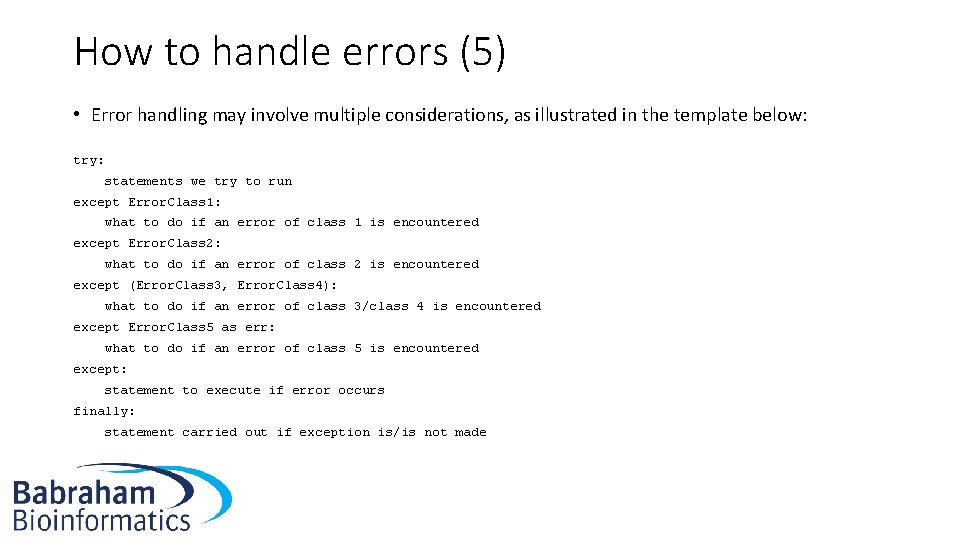 How to handle errors (5)

• Error handling may involve multiple considerations, as illustrated in the template below:

try:
    statements we try to run
except ErrorClass1:
    what to do if an error of class 1 is encountered
except ErrorClass2:
    what to do if an error of class 2 is encountered
except (ErrorClass3, ErrorClass4):
    what to do if an error of class 3/class 4 is encountered
except ErrorClass5 as err:
    what to do if an error of class 5 is encountered
except:
    statement to execute if error occurs
finally:
    statement carried out if exception is/is not made

Babraham
Bioinformatics